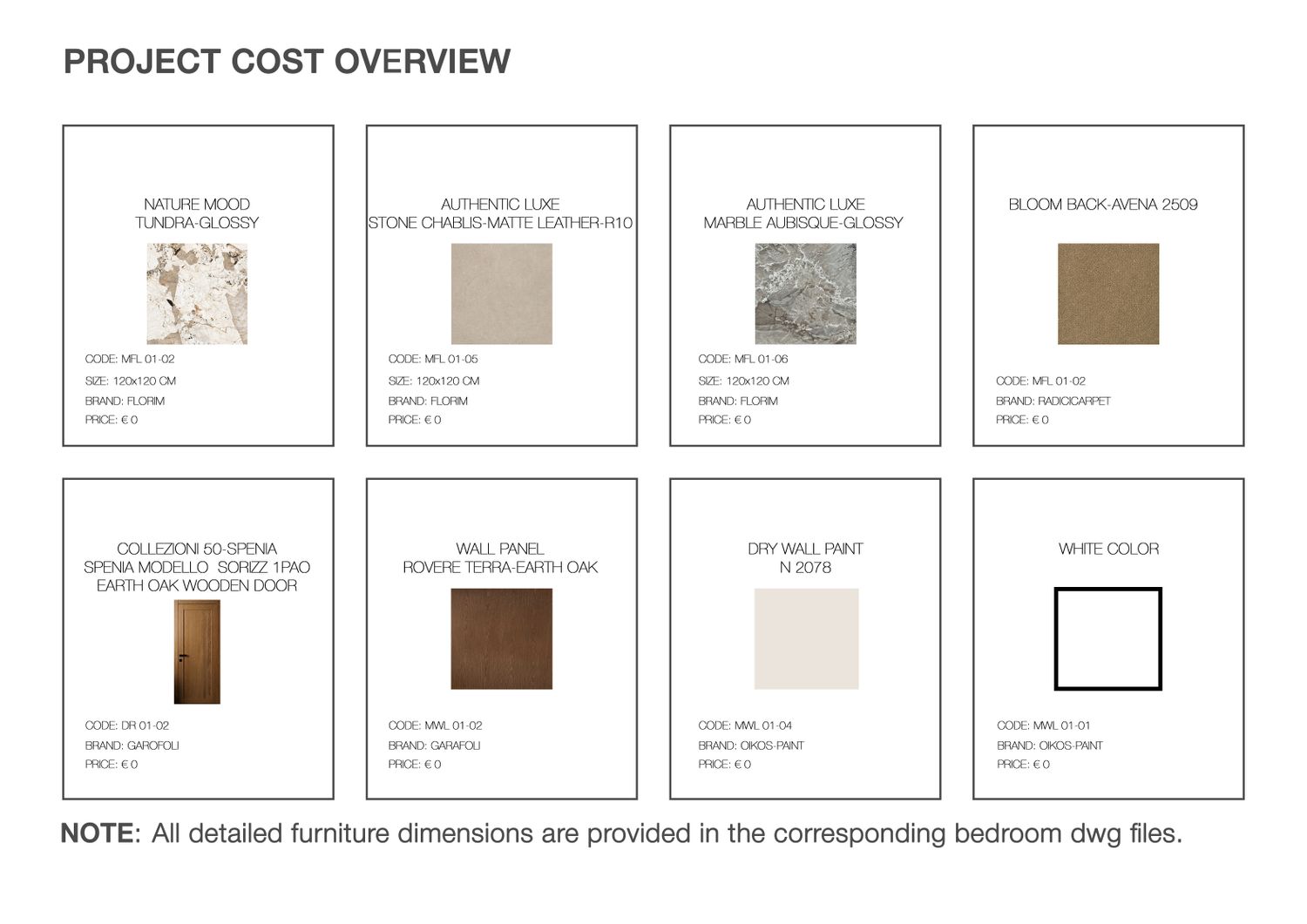 PROJECT COST OVERVIEW

NATURE MOOD
TUNDRA-GLOSSY

CODE: MFL 01-02
SIZE: 120x120 CM
BRAND: FLORIM
PRICE: € 0

AUTHENTIC LUXE
STONE CHABLIS-MATTE LEATHER-R10

CODE: MFL 01-05
SIZE: 120x120 CM
BRAND: FLORIM
PRICE: € 0

AUTHENTIC LUXE
MARBLE AUBISQUE-GLOSSY

CODE: MFL 01-06
SIZE: 120x120 CM
BRAND: FLORIM
PRICE: € 0

BLOOM BACK-AVENA 2509

CODE: MFL 01-02
BRAND: RADICICARPET
PRICE: € 0

COLLEZIONI 50-SPENIA
SPENIA MODELLO SORIZZ 1PAO
EARTH OAK WOODEN DOOR

CODE: DR 01-02
BRAND: GAROFOLI
PRICE: € 0

WALL PANEL
ROVERE TERRA-EARTH OAK

CODE: MWL 01-02
BRAND: GARAFOLI
PRICE: € 0

DRY WALL PAINT
N 2078

CODE: MWL 01-04
BRAND: OIKOS-PAINT
PRICE: € 0

WHITE COLOR

CODE: MWL 01-01
BRAND: OIKOS-PAINT
PRICE: € 0

NOTE: All detailed furniture dimensions are provided in the corresponding bedroom dwg files.